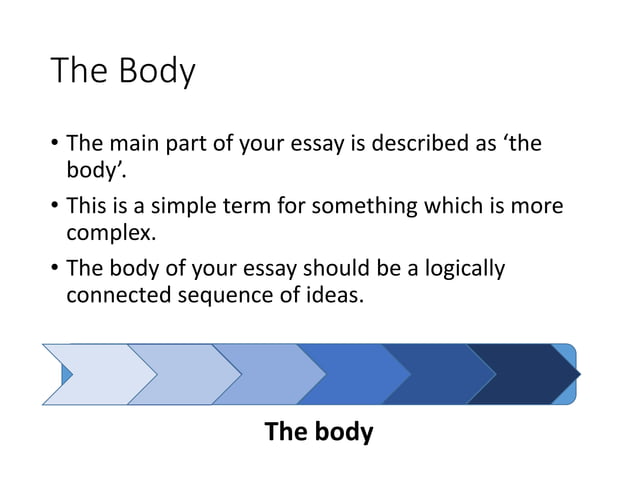 The Body

• The main part of your essay is described as ‘the body’.

• This is a simple term for something which is more complex.

• The body of your essay should be a logically connected sequence of ideas.

The body